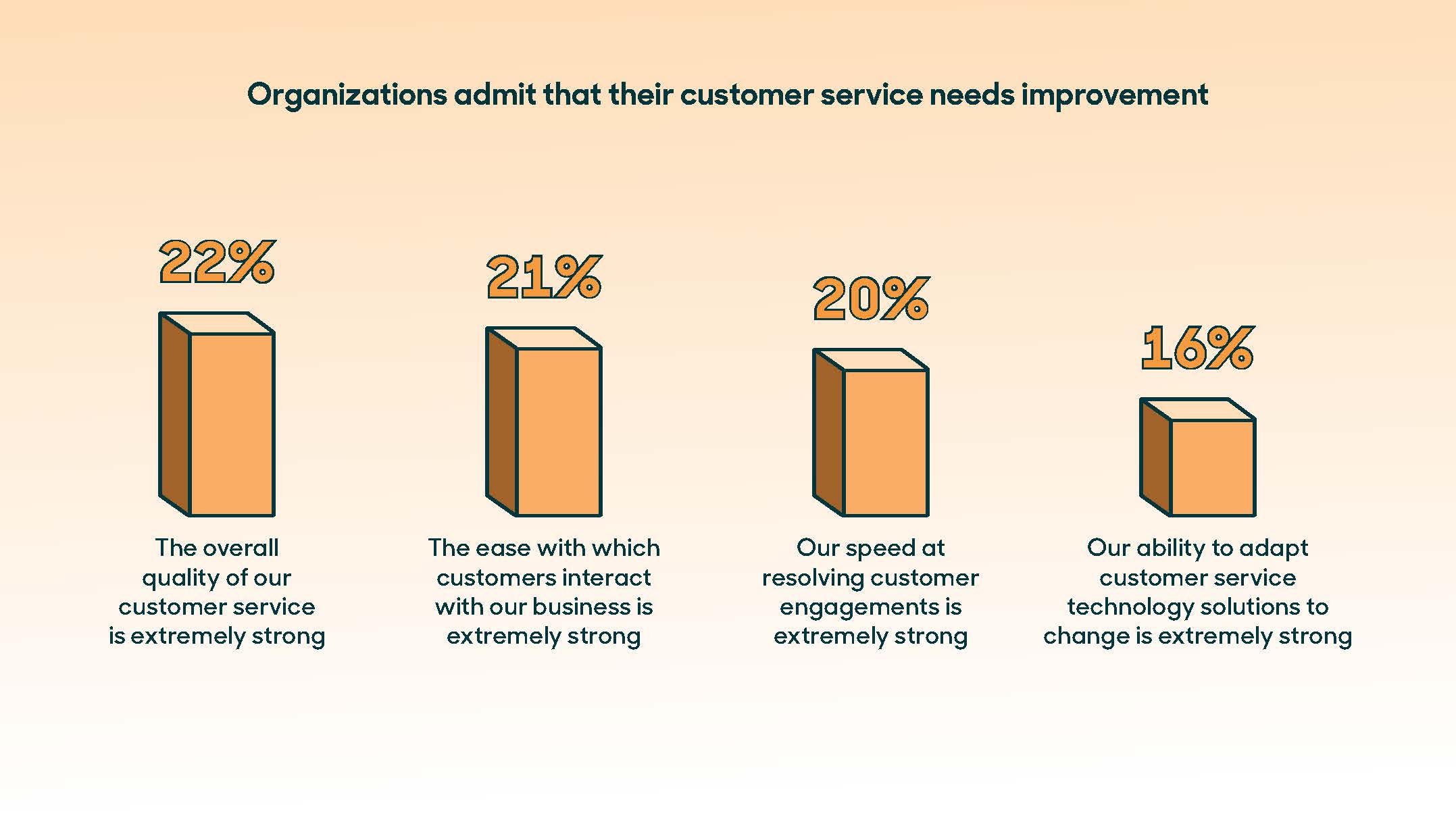 Organizations admit that their customer service needs improvement

22%

The overall quality of our customer service is extremely strong

21%

The ease with which customers interact with our business is extremely strong

20%

Our speed at resolving customer engagements is extremely strong

16%

Our ability to adapt customer service technology solutions to change is extremely strong